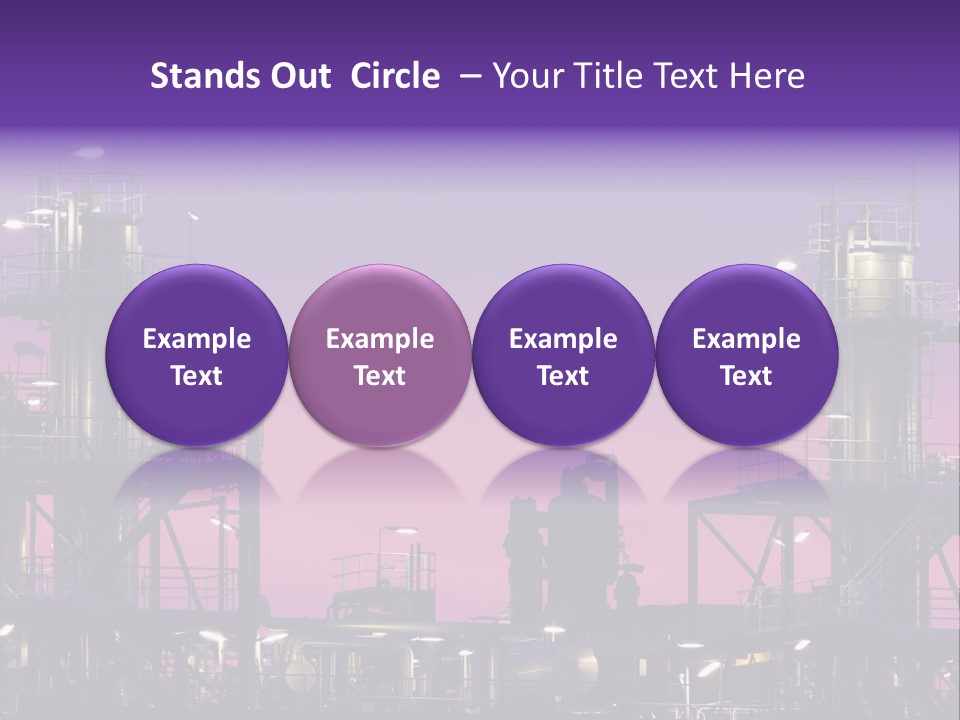 Stands Out Circle – Your Title Text Here

Example Text

Example Text

Example Text

Example Text